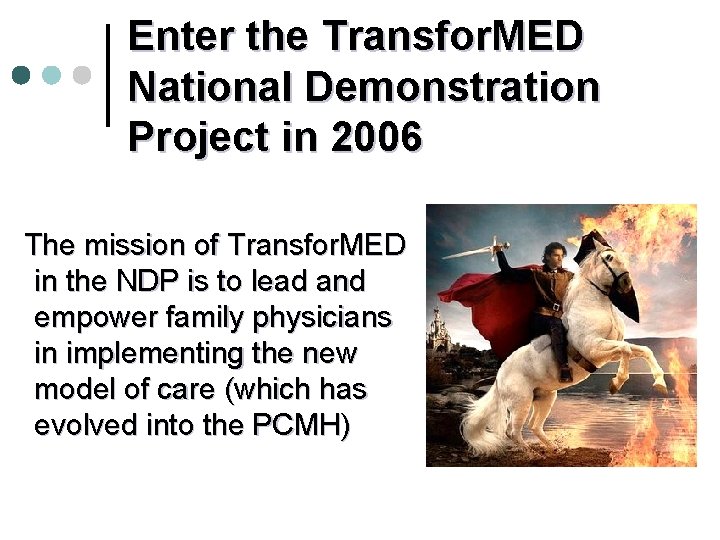 Enter the TransforMED National Demonstration Project in 2006

The mission of TransforMED in the NDP is to lead and empower family physicians in implementing the new model of care (which has evolved into the PCMH)